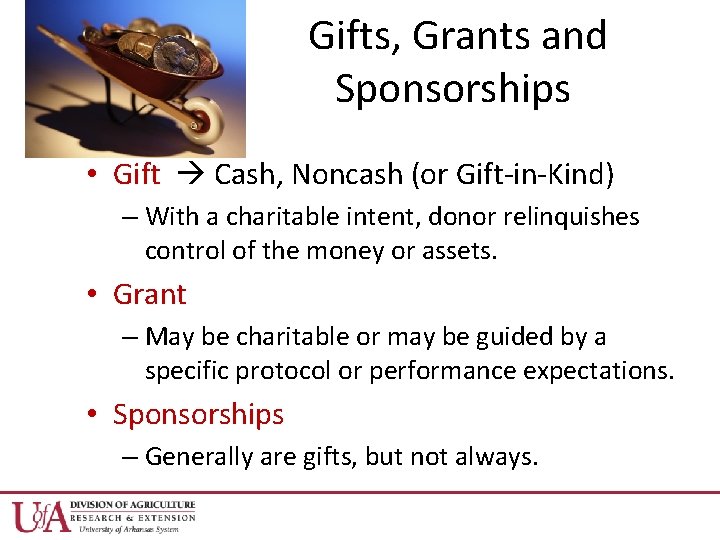 Gifts, Grants and Sponsorships

• Gift → Cash, Noncash (or Gift-in-Kind)
– With a charitable intent, donor relinquishes control of the money or assets.

• Grant
– May be charitable or may be guided by a specific protocol or performance expectations.

• Sponsorships
– Generally are gifts, but not always.

UofA DIVISION OF AGRICULTURE
RESEARCH & EXTENSION
University of Arkansas System